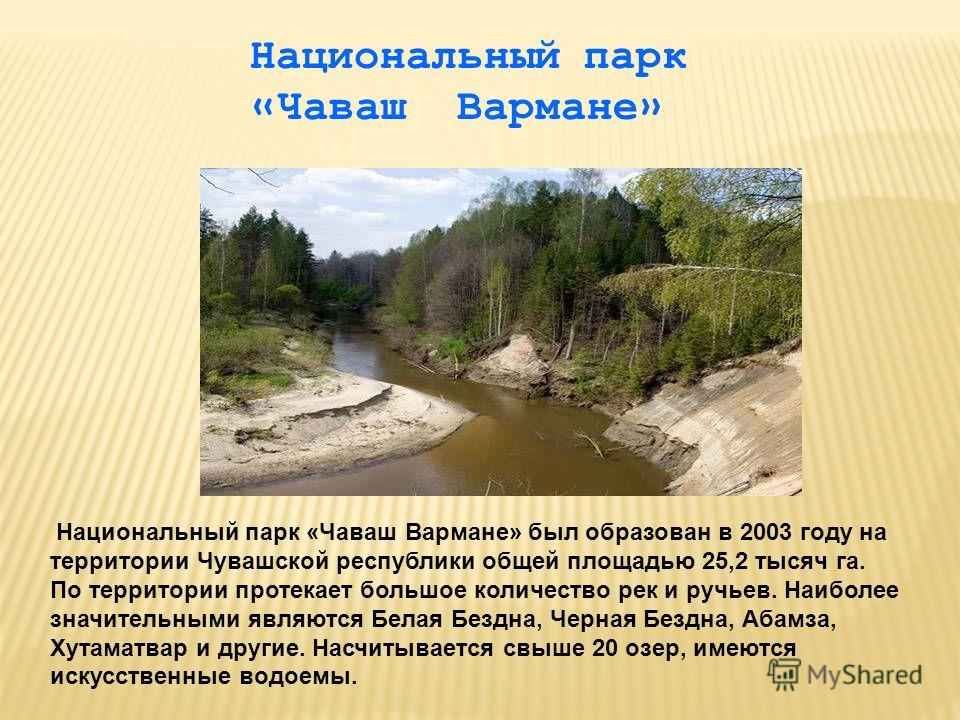 Национальный парк «Чаваш Вармане»

Национальный парк «Чаваш Вармане» был образован в 2003 году на территории Чувашской республики общей площадью 25,2 тысяч га. По территории протекает большое количество рек и ручьев. Наиболее значительными являются Белая Бездна, Черная Бездна, Абамза, Хутаматвар и другие. Насчитывается свыше 20 озер, имеются искусственные водоемы.

MyShared